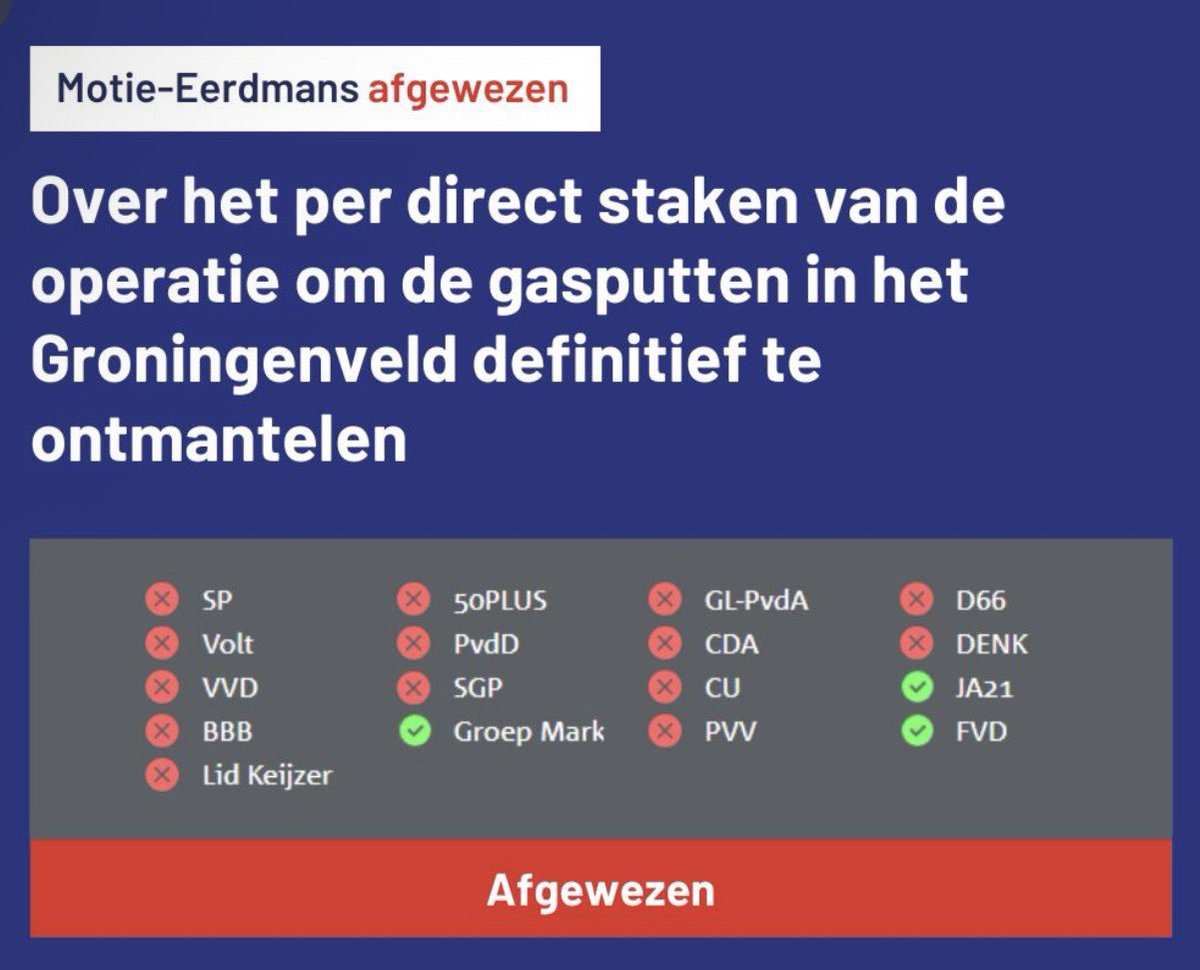 Motie-Eerdmans afgewezen

Over het per direct staken van de operatie om de gasputten in het Groningenveld definitief te ontmantelen

SP
Volt
VVD
BBB
Lid Keijzer

50PLUS
PvdD
SGP
Groep Mark

GL-PvdA
CDA
CU
PVV

D66
DENK
JA21
FVD

Afgewezen